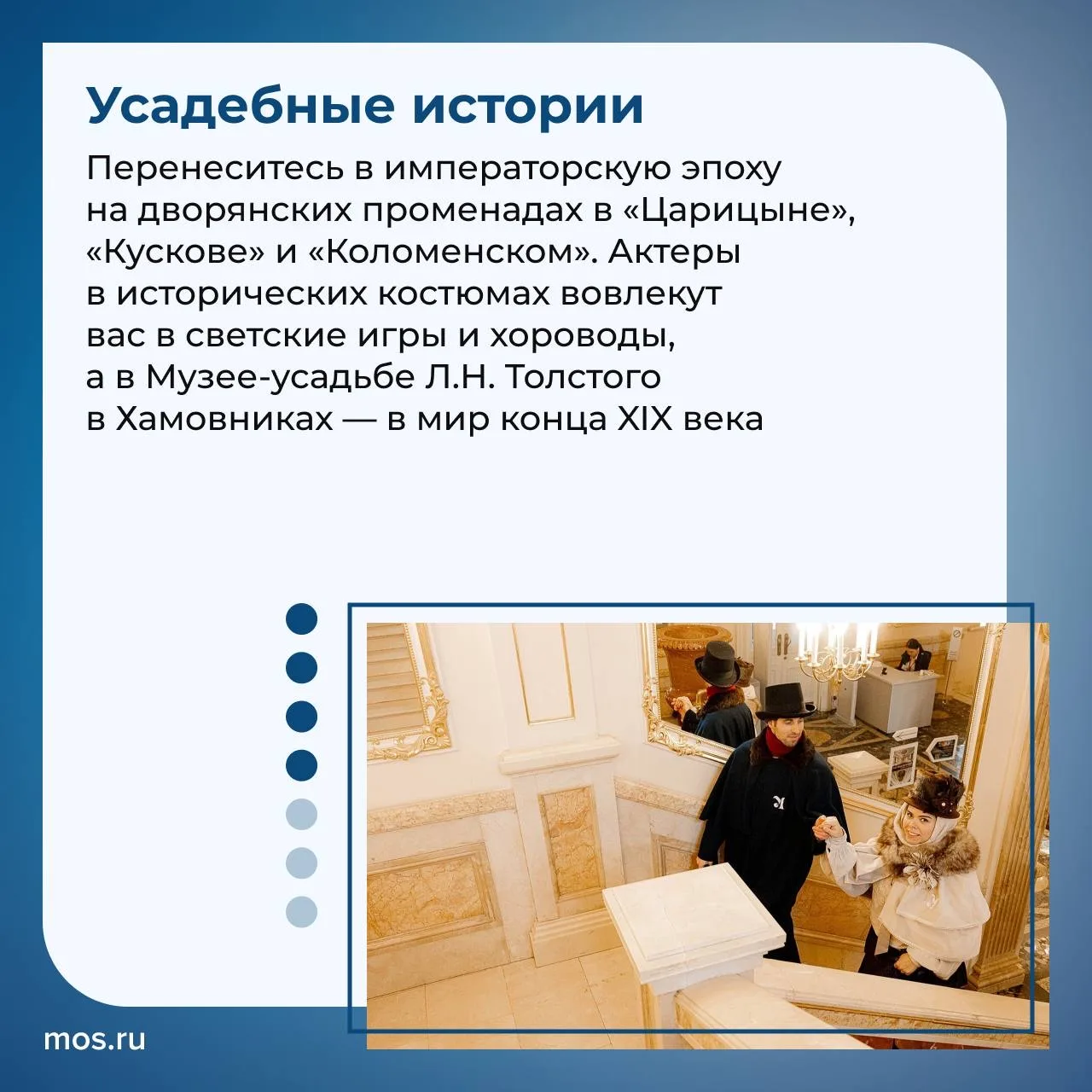 Усадебные истории

Перенеситесь в императорскую эпоху на дворянских променадах в «Царицыне», «Кускове» и «Коломенском». Актеры в исторических костюмах вовлекут вас в светские игры и хороводы, а в Музее-усадьбе Л.Н. Толстого в Хамовниках — в мир конца XIX века

mos.ru